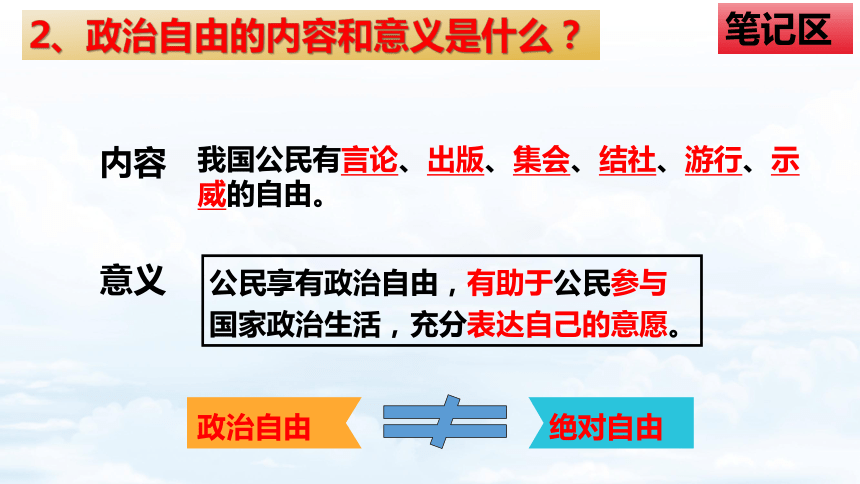 2、政治自由的内容和意义是什么？

笔记区

内容 我国公民有言论、出版、集会、结社、游行、示威的自由。

意义 公民享有政治自由，有助于公民参与国家政治生活，充分表达自己的意愿。

政治自由 $\neq$ 绝对自由